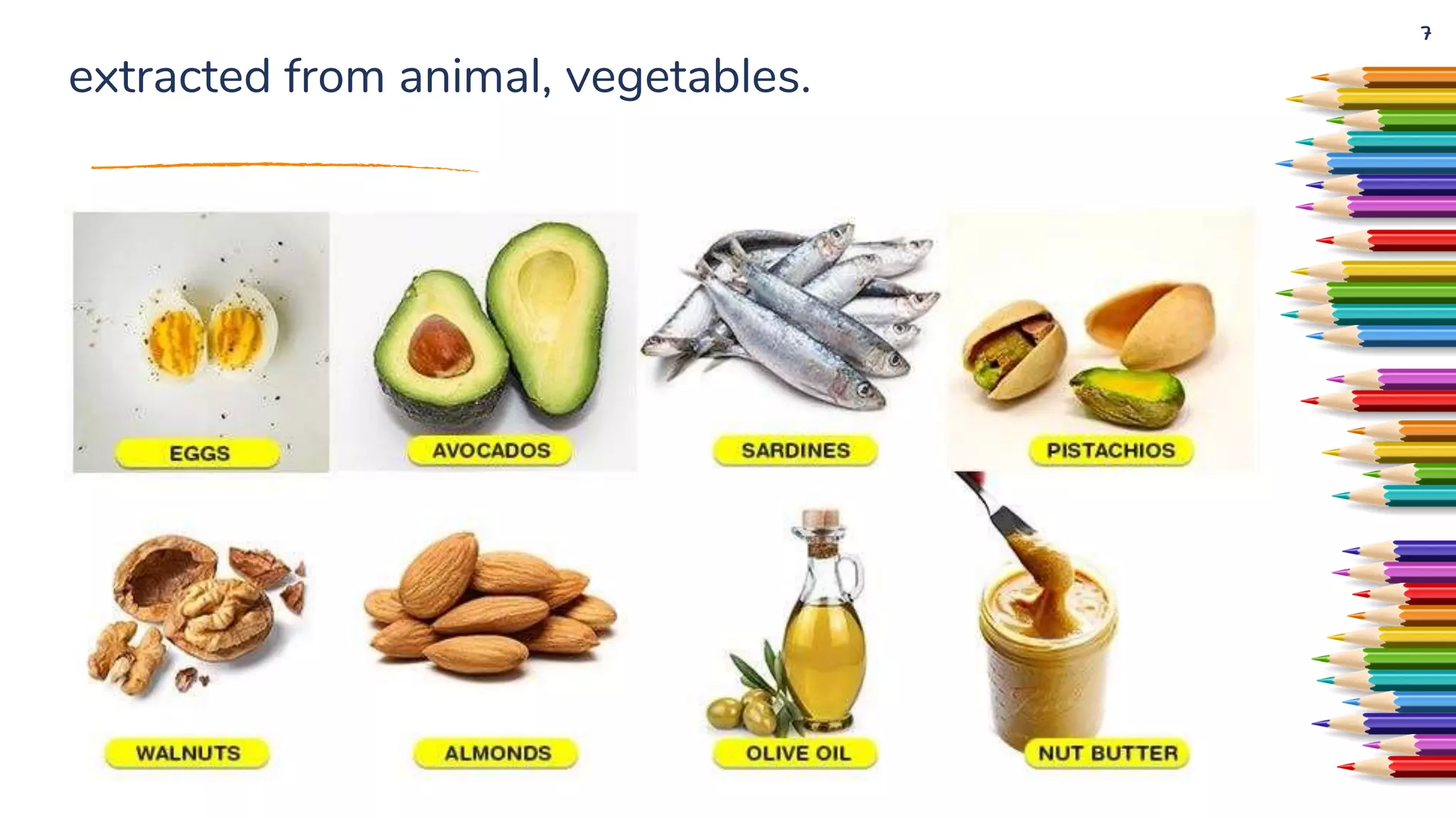 7

extracted from animal, vegetables.

EGGS

AVOCADOS

SARDINES

PISTACHIOS

WALNUTS

ALMONDS

OLIVE OIL

NUT BUTTER